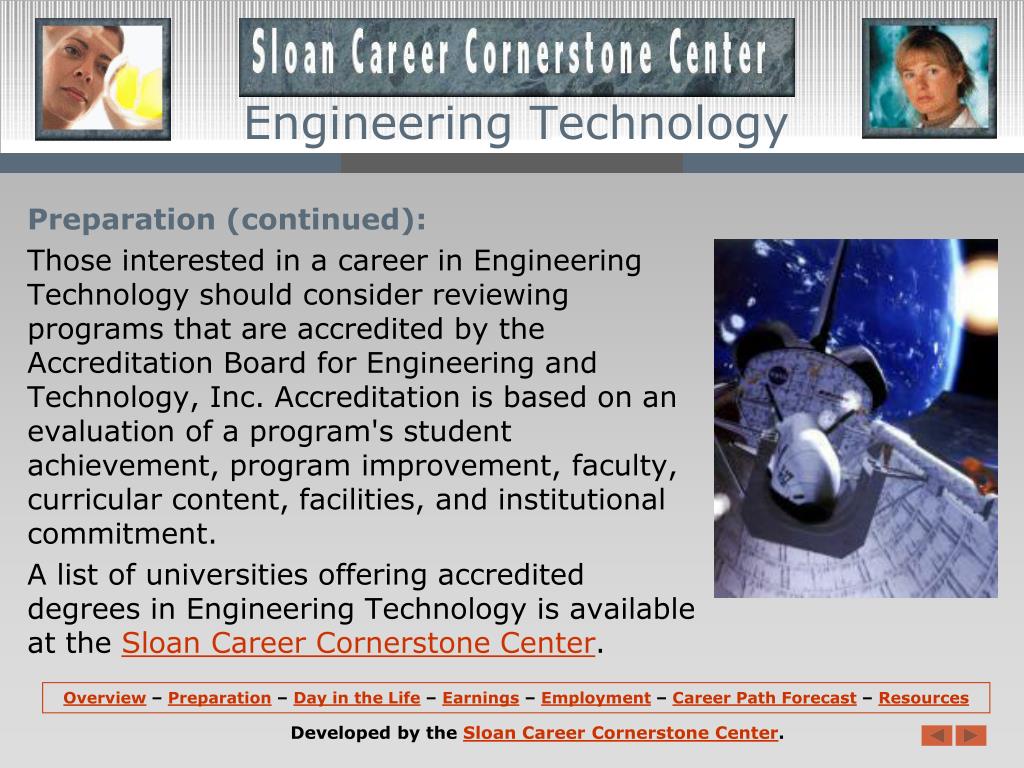 Sloan Career Cornerstone Center

Engineering Technology

Preparation (continued):

Those interested in a career in Engineering Technology should consider reviewing programs that are accredited by the Accreditation Board for Engineering and Technology, Inc. Accreditation is based on an evaluation of a program's student achievement, program improvement, faculty, curricular content, facilities, and institutional commitment.

A list of universities offering accredited degrees in Engineering Technology is available at the Sloan Career Cornerstone Center.

Overview – Preparation – Day in the Life – Earnings – Employment – Career Path Forecast – Resources

Developed by the Sloan Career Cornerstone Center.